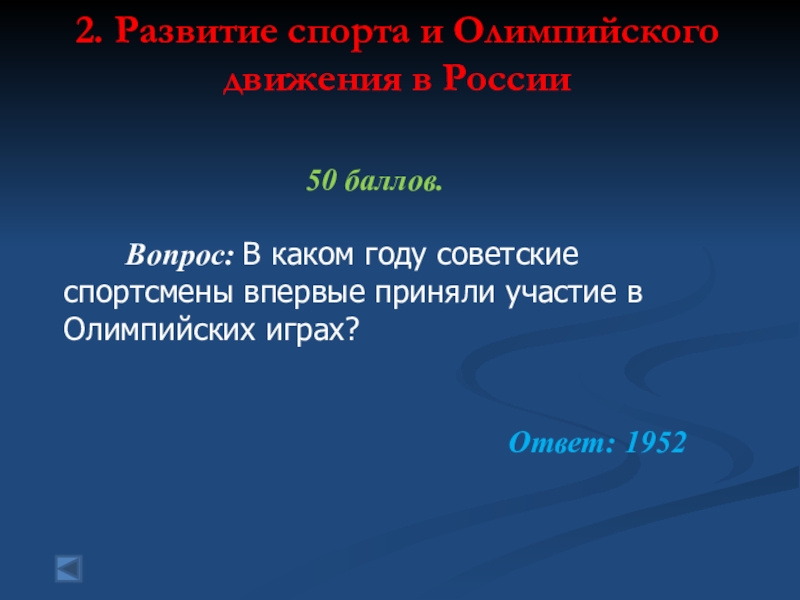 2. Развитие спорта и Олимпийского движения в России

50 баллов.

Вопрос: В каком году советские спортсмены впервые приняли участие в Олимпийских играх?

Ответ: 1952